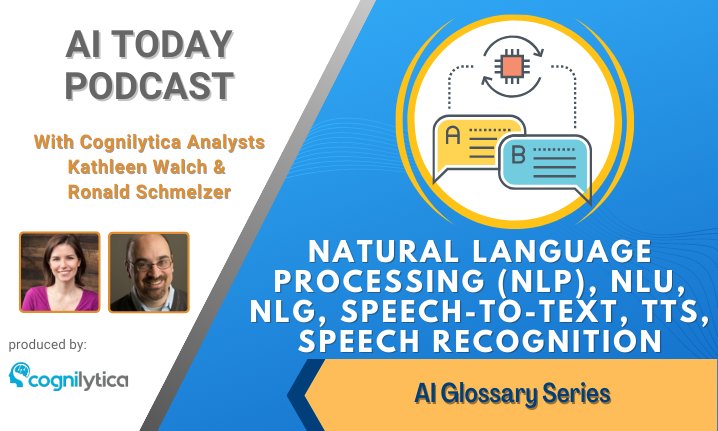 AI TODAY PODCAST

With Cognilytica Analysts Kathleen Walch & Ronald Schmelzer

produced by:

cognilytica

A

B

NATURAL LANGUAGE PROCESSING (NLP), NLU, NLG, SPEECH-TO-TEXT, TTS, SPEECH RECOGNITION

AI Glossary Series